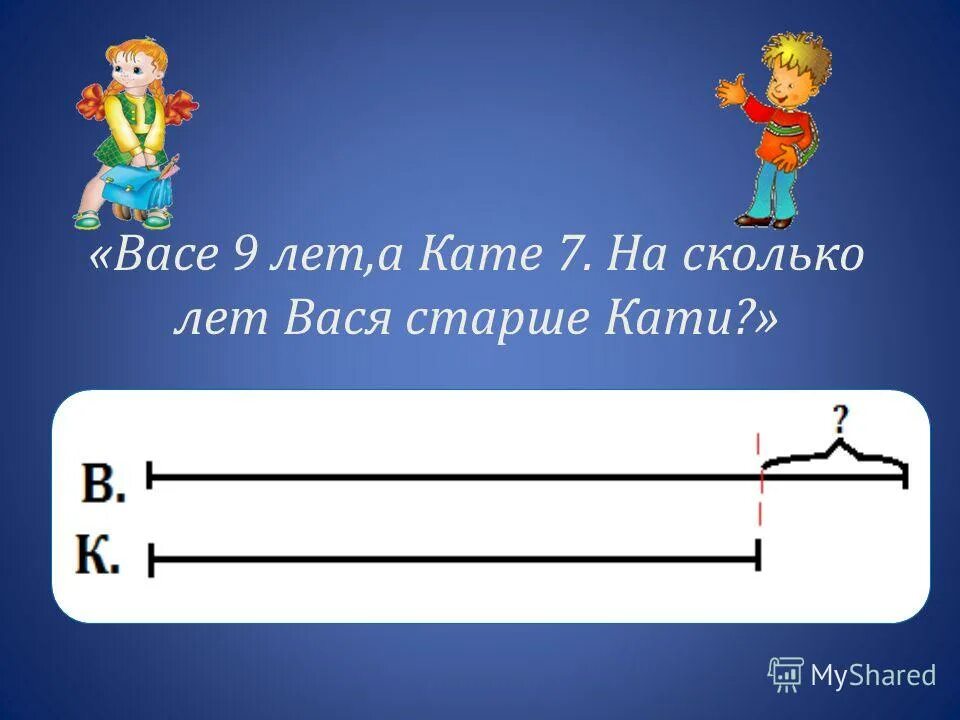 «Васе 9 лет,а Кате 7. На сколько лет Вася старше Кати?»

?

В.

К.

MyShared